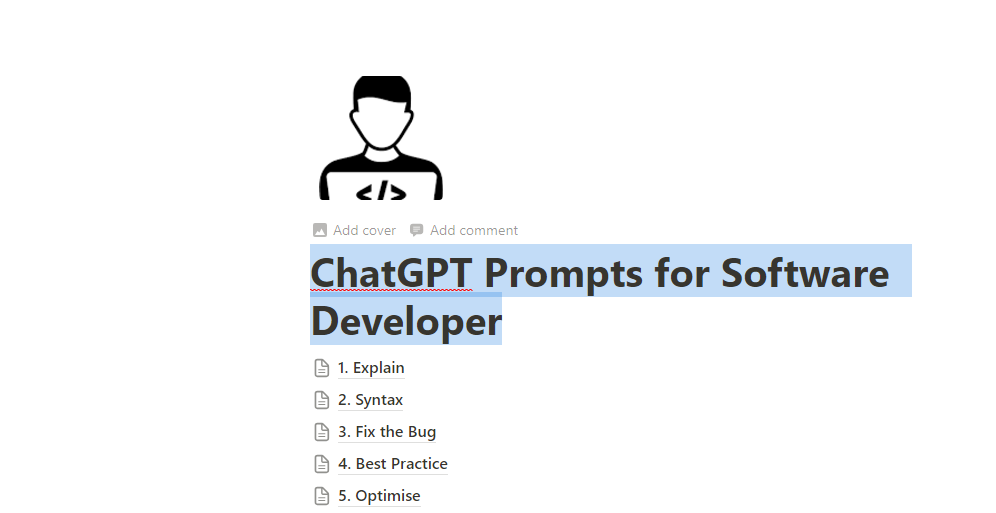 </>

Add cover Add comment

ChatGPT Prompts for Software Developer

1. Explain

2. Syntax

3. Fix the Bug

4. Best Practice

5. Optimise